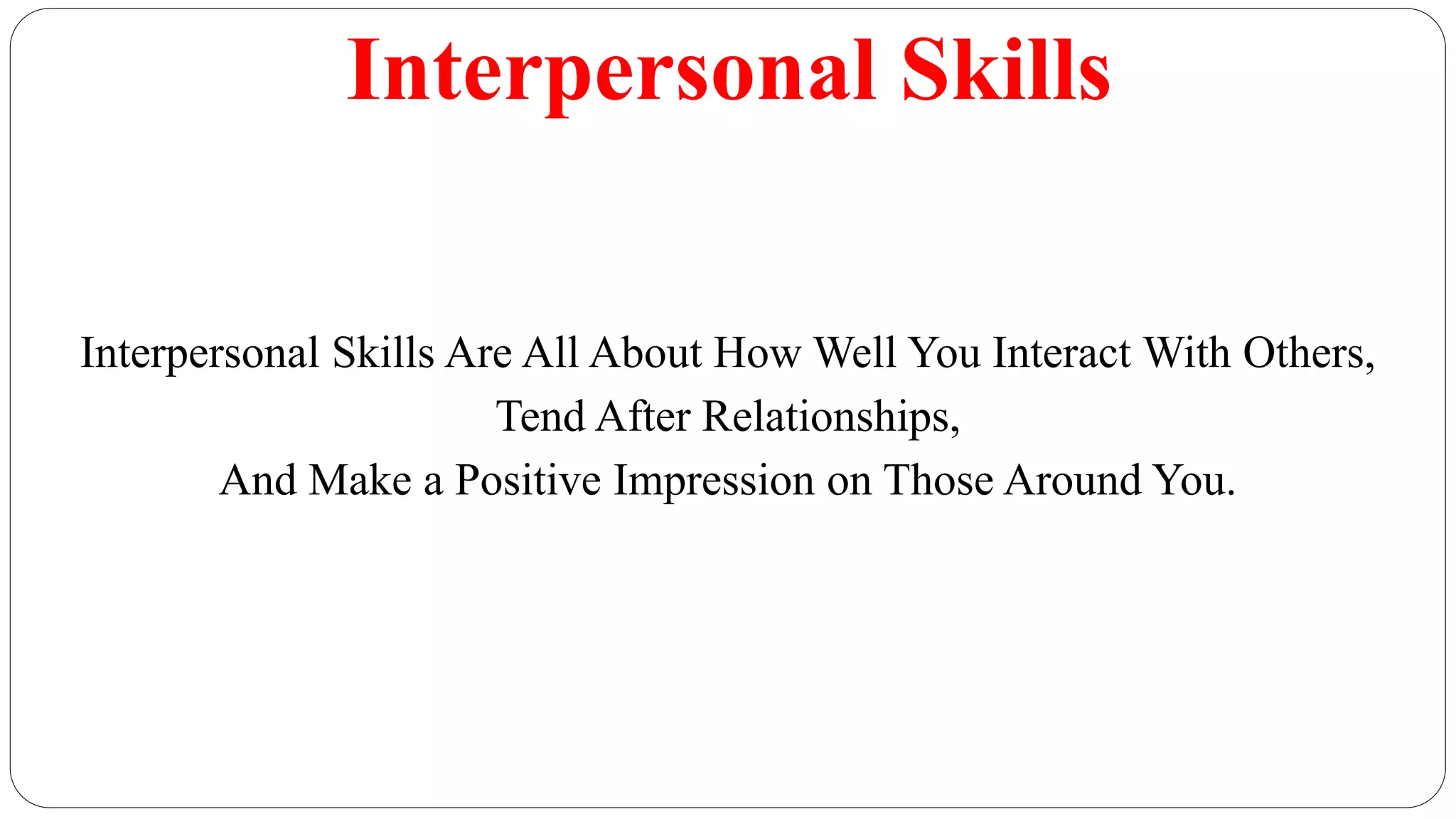 Interpersonal Skills

Interpersonal Skills Are All About How Well You Interact With Others, Tend After Relationships, And Make a Positive Impression on Those Around You.